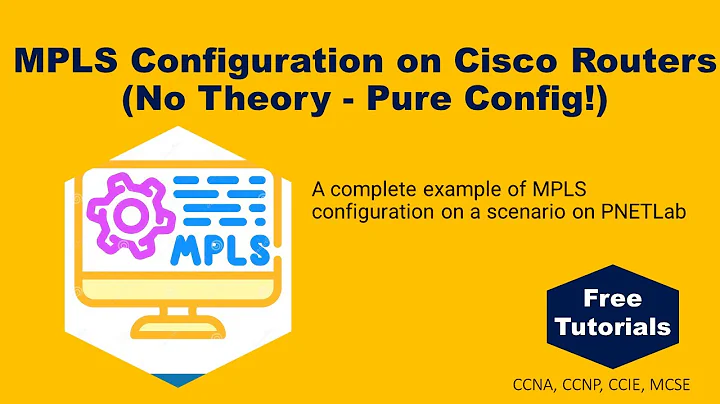 MPLS Configuration on Cisco Routers (No Theory - Pure Config!)

MPLS

A complete example of MPLS configuration on a scenario on PNETLab

Free Tutorials

CCNA, CCNP, CCIE, MCSE